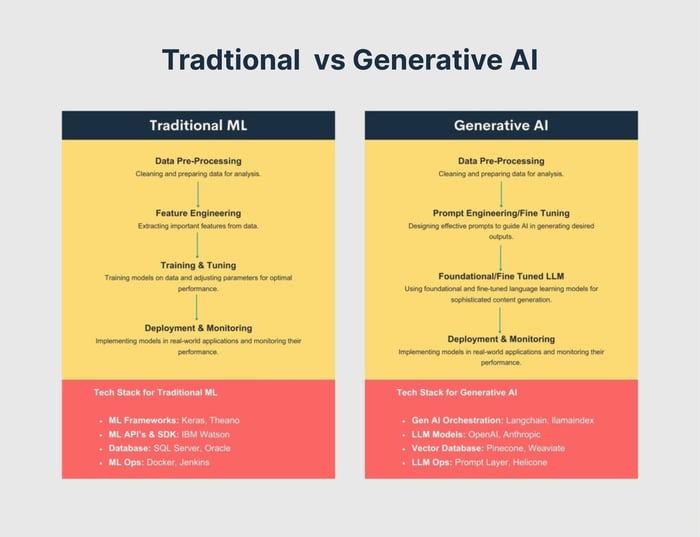 Tradtional  vs Generative AI

Traditional ML

Data Pre-Processing
Cleaning and preparing data for analysis.

Feature Engineering
Extracting important features from data.

Training & Tuning
Training models on data and adjusting parameters for optimal performance.

Deployment & Monitoring
Implementing models in real-world applications and monitoring their performance.

Tech Stack for Traditional ML

- ML Frameworks: Keras, Theano
- ML API's & SDK: IBM Watson
- Database: SQL Server, Oracle
- ML Ops: Docker, Jenkins

Generative AI

Data Pre-Processing
Cleaning and preparing data for analysis.

Prompt Engineering/Fine Tuning
Designing effective prompts to guide AI in generating desired outputs.

Foundational/Fine Tuned LLM
Using foundational and fine-tuned language learning models for sophisticated content generation.

Deployment & Monitoring
Implementing models in real-world applications and monitoring their performance.

Tech Stack for Generative AI

- Gen AI Orchestration: Langchain, llamaindex
- LLM Models: OpenAI, Anthropic
- Vector Database: Pinecone, Weaviate
- LLM Ops: Prompt Layer, Helicone